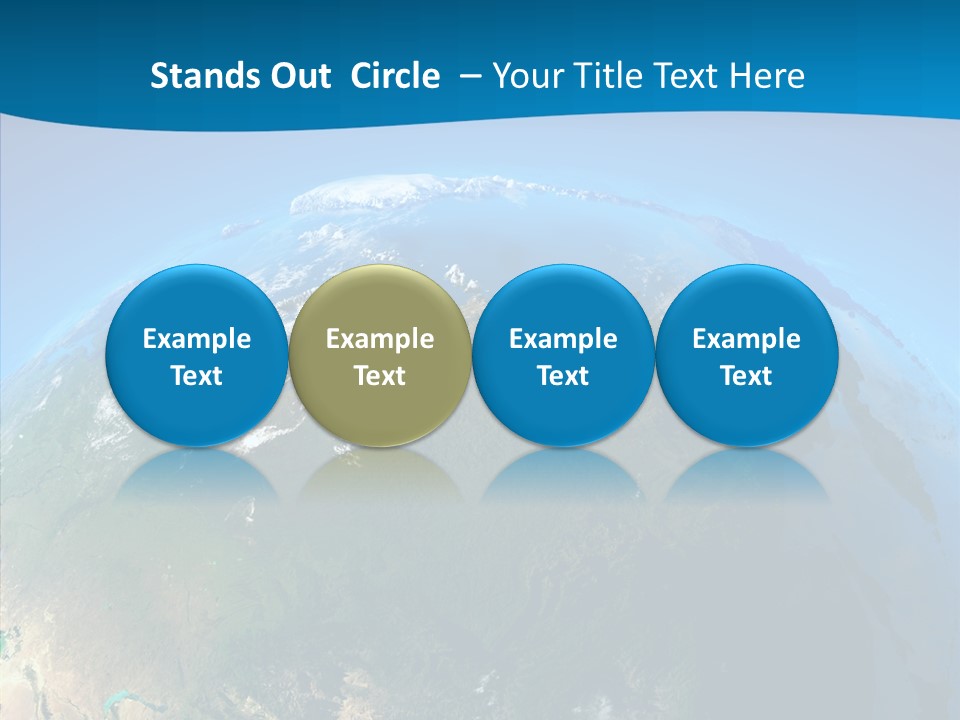 Stands Out Circle – Your Title Text Here

Example Text

Example Text

Example Text

Example Text